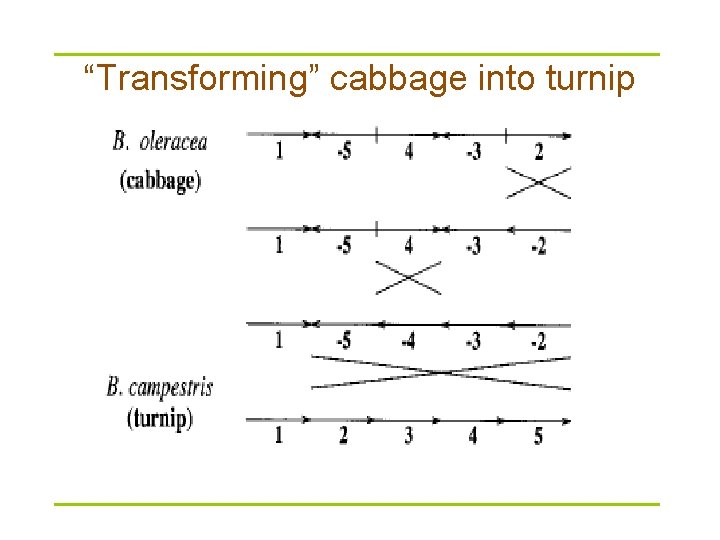 “Transforming” cabbage into turnip

B. oleracea
(cabbage)

1 -5 4 -3 2

1 -5 4 -3 -2

1 -5 -4 -3 -2

B. campestris
(turnip)

1 2 3 4 5